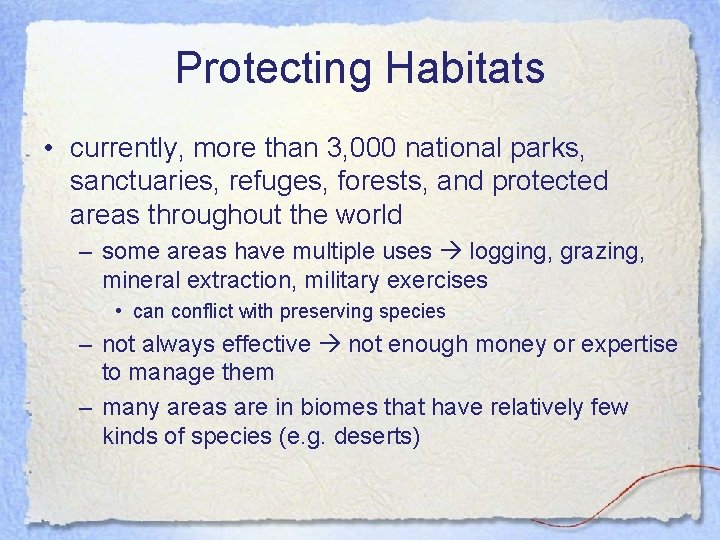 Protecting Habitats

• currently, more than 3,000 national parks, sanctuaries, refuges, forests, and protected areas throughout the world

– some areas have multiple uses → logging, grazing, mineral extraction, military exercises

• can conflict with preserving species

– not always effective → not enough money or expertise to manage them

– many areas are in biomes that have relatively few kinds of species (e.g. deserts)